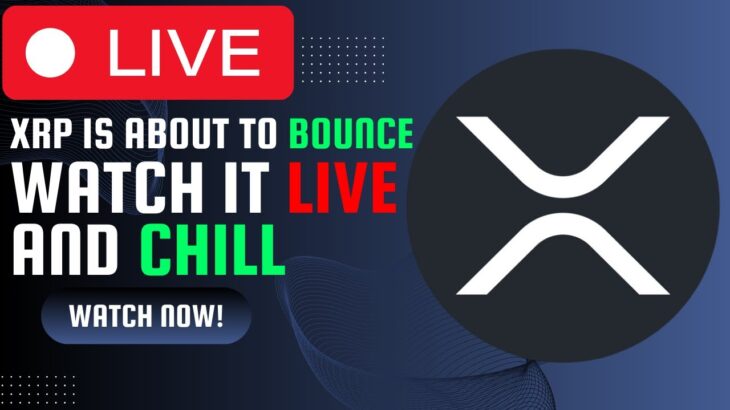 LIVE

XRP IS ABOUT TO BOUNCE
WATCH IT LIVE
AND CHILL

WATCH NOW!